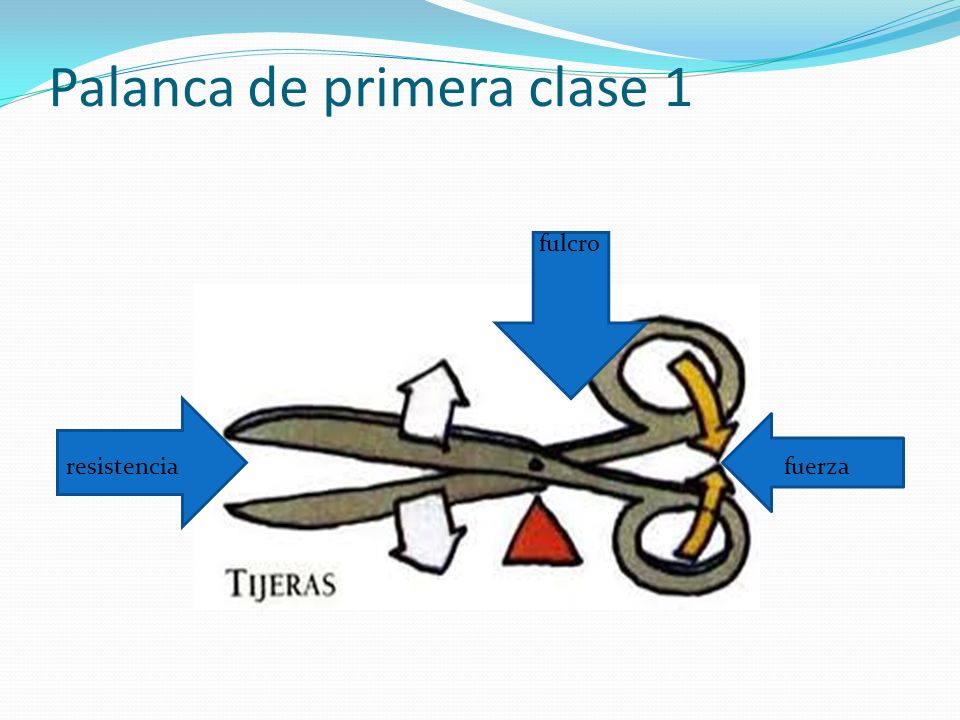 Palanca de primera clase 1

fulcro

resistencia

fuerza

TIJERAS